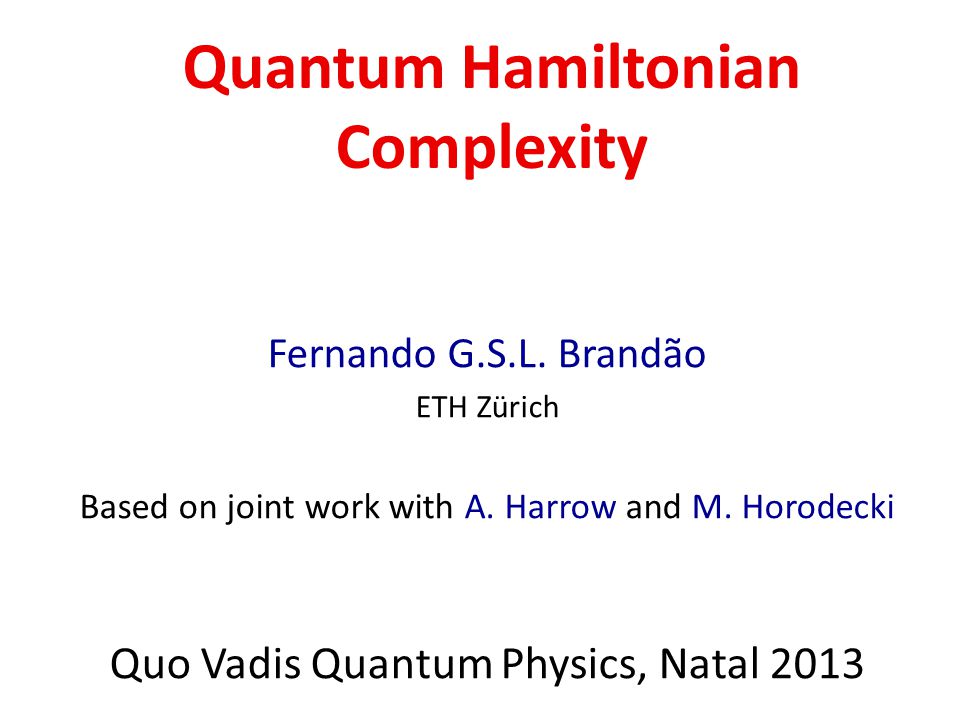 Quantum Hamiltonian Complexity

Fernando G.S.L. Brandão

ETH Zürich

Based on joint work with A. Harrow and M. Horodecki

Quo Vadis Quantum Physics, Natal 2013